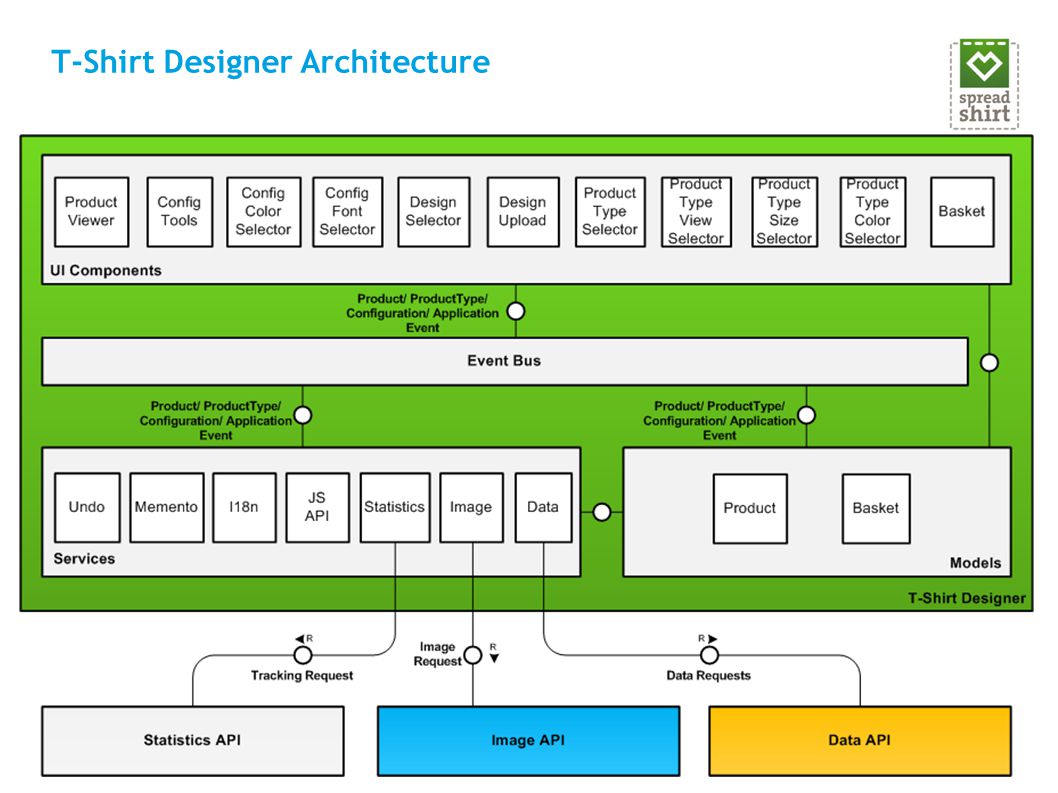 T-Shirt Designer Architecture

spread shirt

Product Viewer
Config Tools
Config Color Selector
Config Font Selector
Design Selector
Design Upload
Product Type Selector
Product Type View Selector
Product Type Size Selector
Product Type Color Selector
Basket

UI Components

Product/ ProductType/ Configuration/ Application Event

Event Bus

Product/ ProductType/ Configuration/ Application Event

Product/ ProductType/ Configuration/ Application Event

Undo
Memento
I18n
JS API
Statistics
Image
Data

Services

Product
Basket

Models

T-Shirt Designer

R
Tracking Request

Image Request
R

R
Data Requests

Statistics API
Image API
Data API